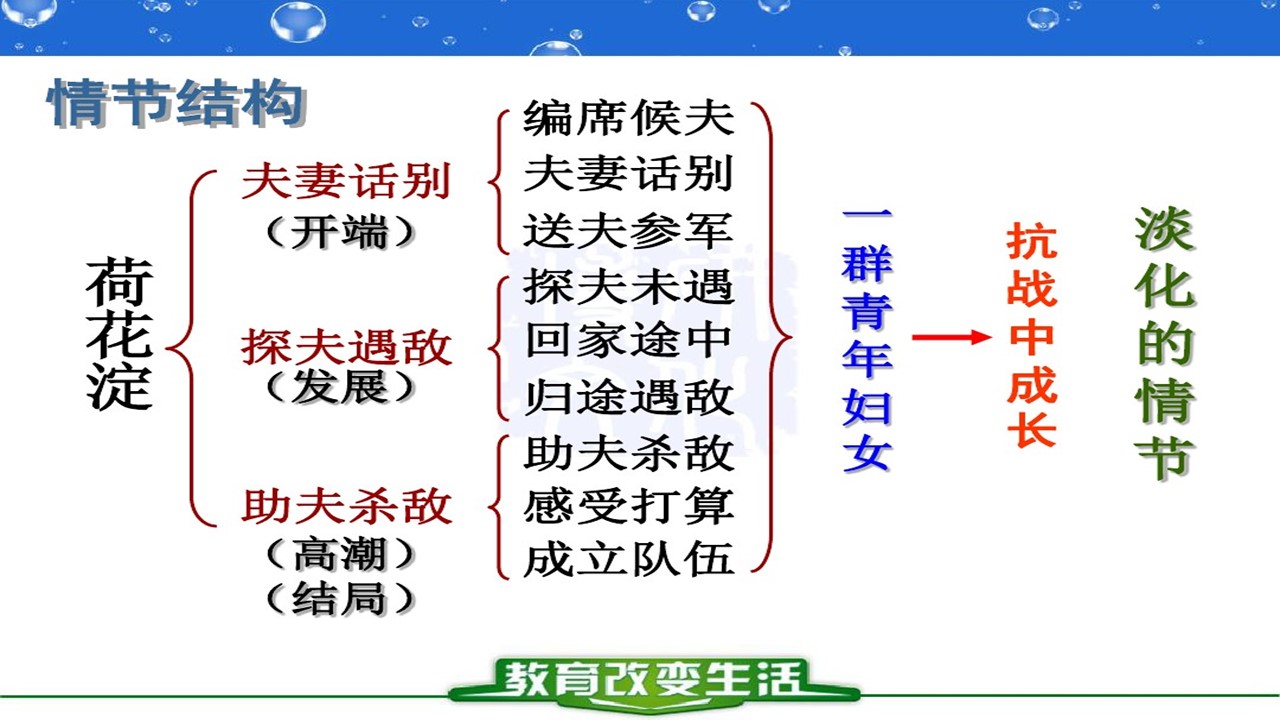 情节结构

荷花淀

夫妻话别
（开端）

探夫遇敌
（发展）

助夫杀敌
（高潮）
（结局）

编席候夫
夫妻话别
送夫参军
探夫未遇
回家途中
归途遇敌
助夫杀敌
感受打算
成立队伍

一群青年妇女

抗战中成长

淡化的情节

教育改变生活